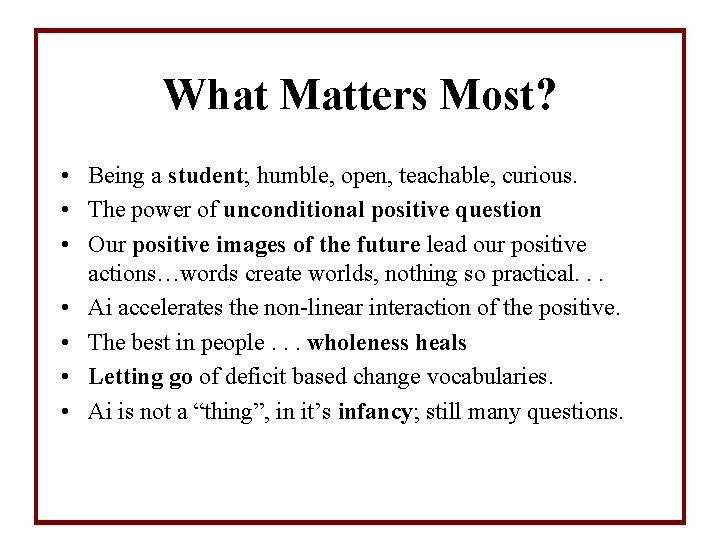 What Matters Most?

• Being a student; humble, open, teachable, curious.
• The power of unconditional positive question
• Our positive images of the future lead our positive actions…words create worlds, nothing so practical. . .
• Ai accelerates the non-linear interaction of the positive.
• The best in people . . . wholeness heals
• Letting go of deficit based change vocabularies.
• Ai is not a “thing”, in it’s infancy; still many questions.